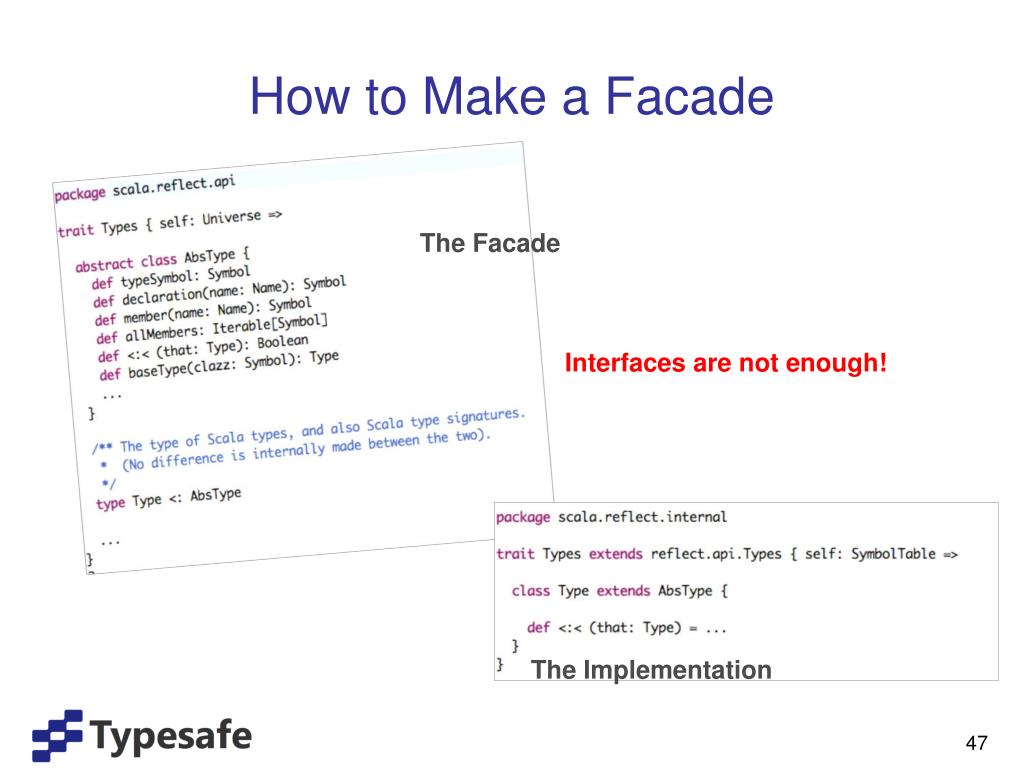 How to Make a Facade

package scala.reflect.api

trait Types { self: Universe =>

abstract class AbsType {
def typeSymbol: Symbol
def declaration(name: Name): Symbol
def member(name: Name): Symbol
def allMembers: Iterable[Symbol]
def <:< (that: Type): Boolean
def baseType(clazz: Symbol): Type
...
}

/** The type of Scala types, and also Scala type signatures.
* (No difference is internally made between the two).
*/
type Type <: AbsType

...
}

The Facade

Interfaces are not enough!

package scala.reflect.internal

trait Types extends reflect.api.Types { self: SymbolTable =>

class Type extends AbsType {

def <:< (that: Type) = ...
}
}

The Implementation

Typesafe

47